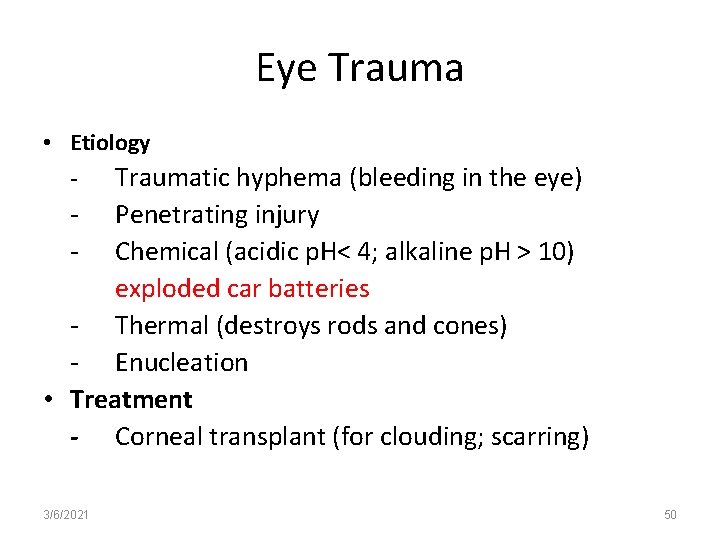 Eye Trauma

• Etiology
- Traumatic hyphema (bleeding in the eye)
- Penetrating injury
- Chemical (acidic pH< 4; alkaline pH > 10)
exploded car batteries
- Thermal (destroys rods and cones)
- Enucleation
• Treatment
- Corneal transplant (for clouding; scarring)

3/6/2021

50